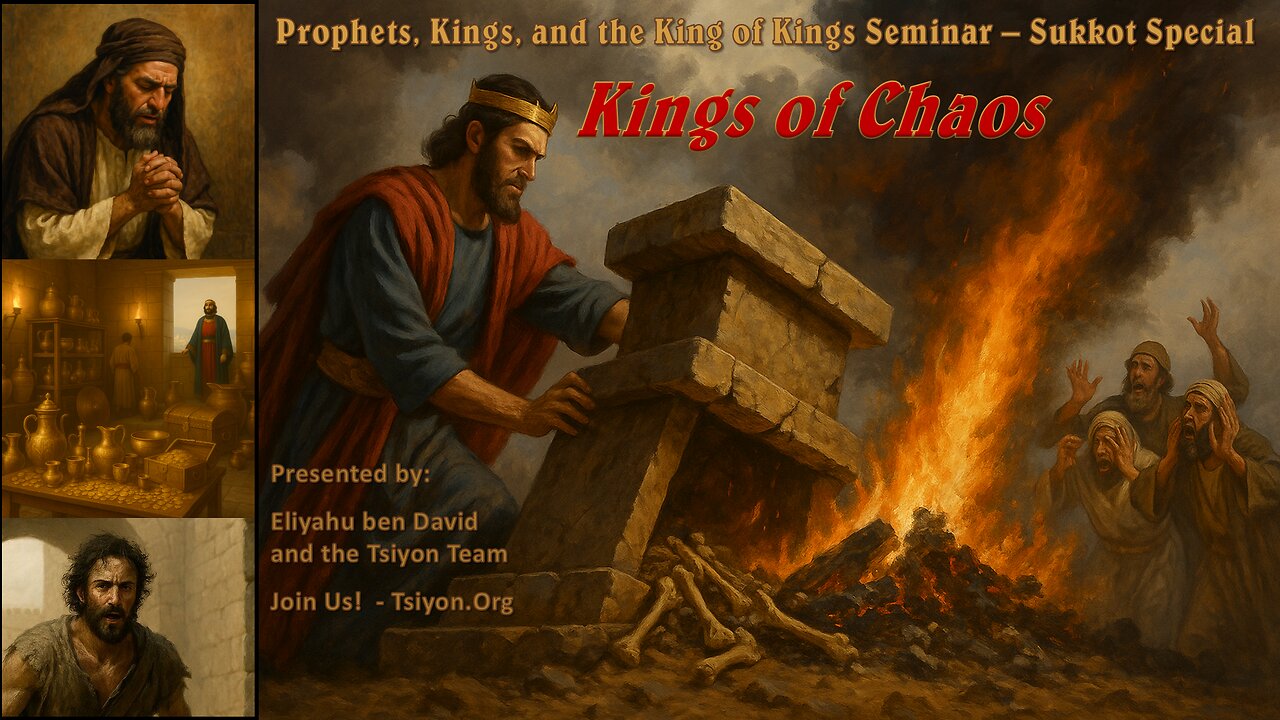 Prophets, Kings, and the King of Kings Seminar – Sukkot Special

Kings of Chaos

Presented by:

Eliyahu ben David
and the Tsiyon Team

Join Us! - Tsiyon.Org